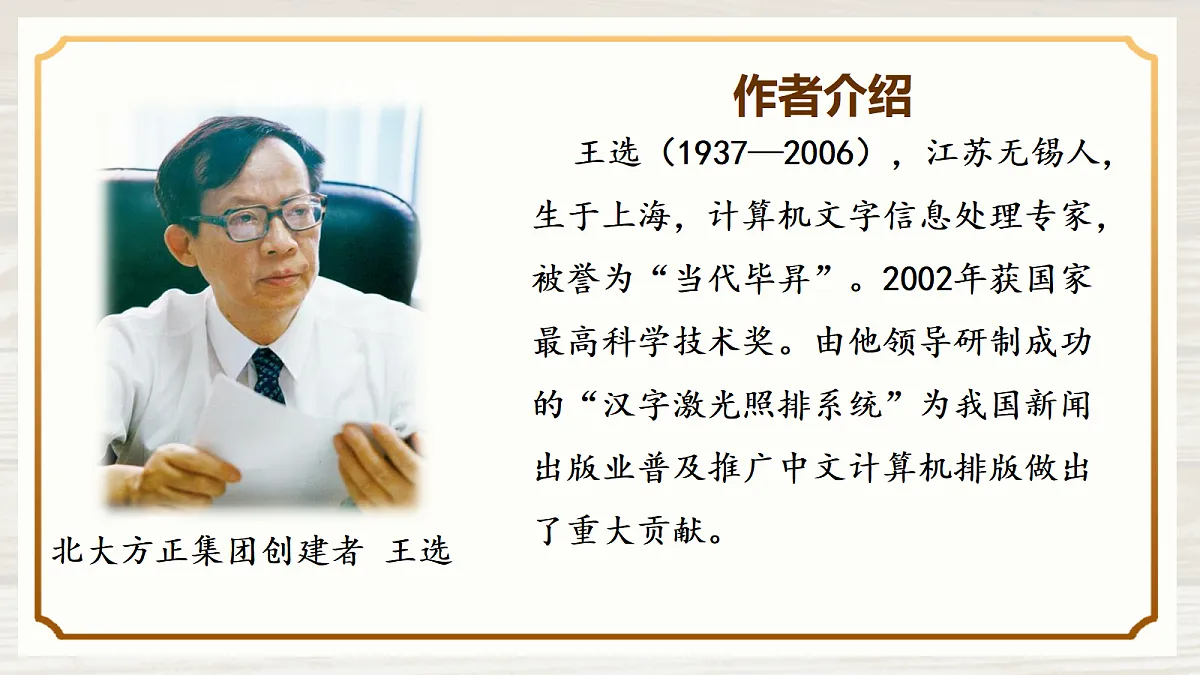 作者介绍

王选（1937—2006），江苏无锡人，生于上海，计算机文字信息处理专家，被誉为“当代毕昇”。2002年获国家最高科学技术奖。由他领导研制成功的“汉字激光照排系统”为我国新闻出版业普及推广中文计算机排版做出了重大贡献。

北大方正集团创建者 王选